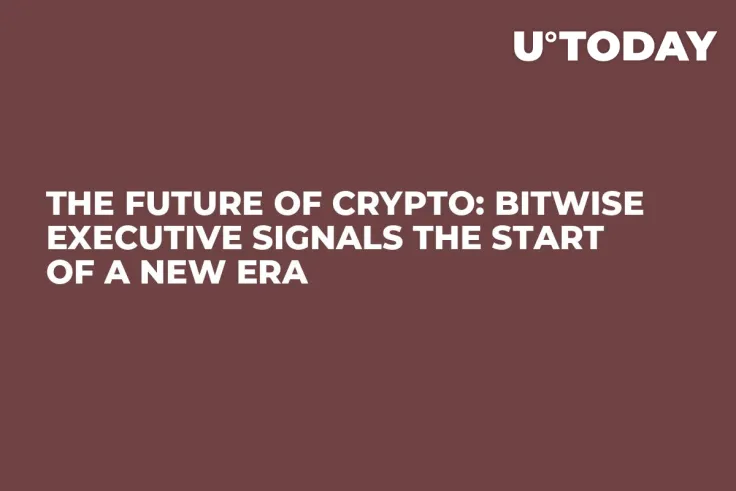 U°TODAY

THE FUTURE OF CRYPTO: BITWISE EXECUTIVE SIGNALS THE START OF A NEW ERA